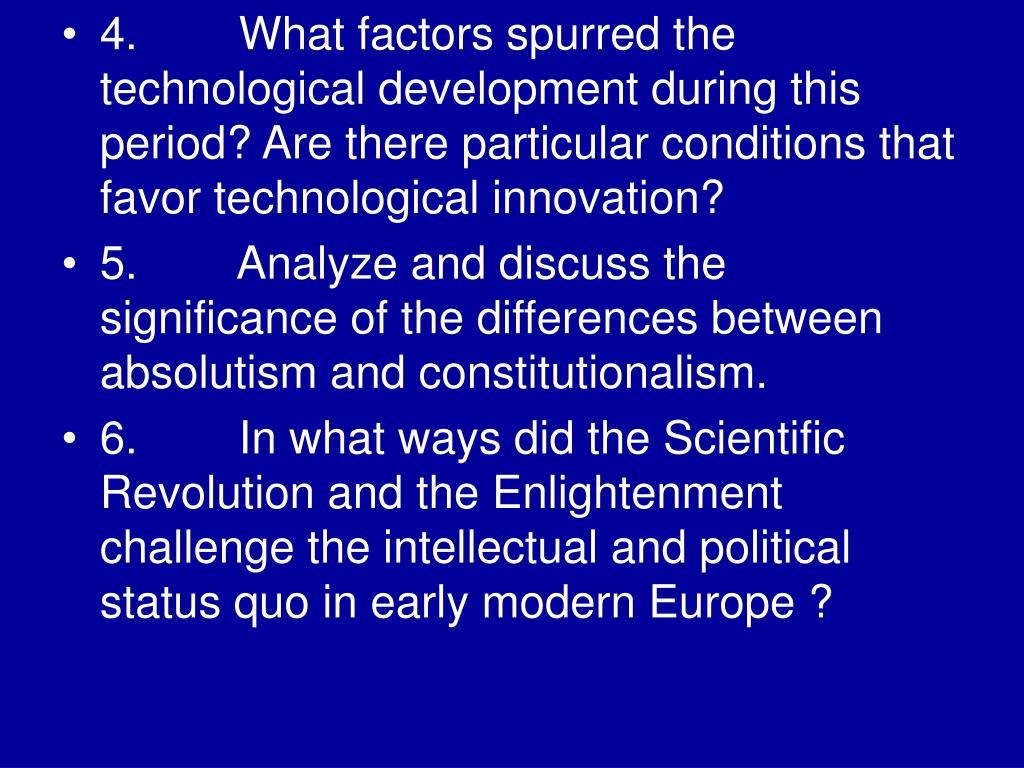 • 4. What factors spurred the technological development during this period? Are there particular conditions that favor technological innovation?

• 5. Analyze and discuss the significance of the differences between absolutism and constitutionalism.

• 6. In what ways did the Scientific Revolution and the Enlightenment challenge the intellectual and political status quo in early modern Europe ?